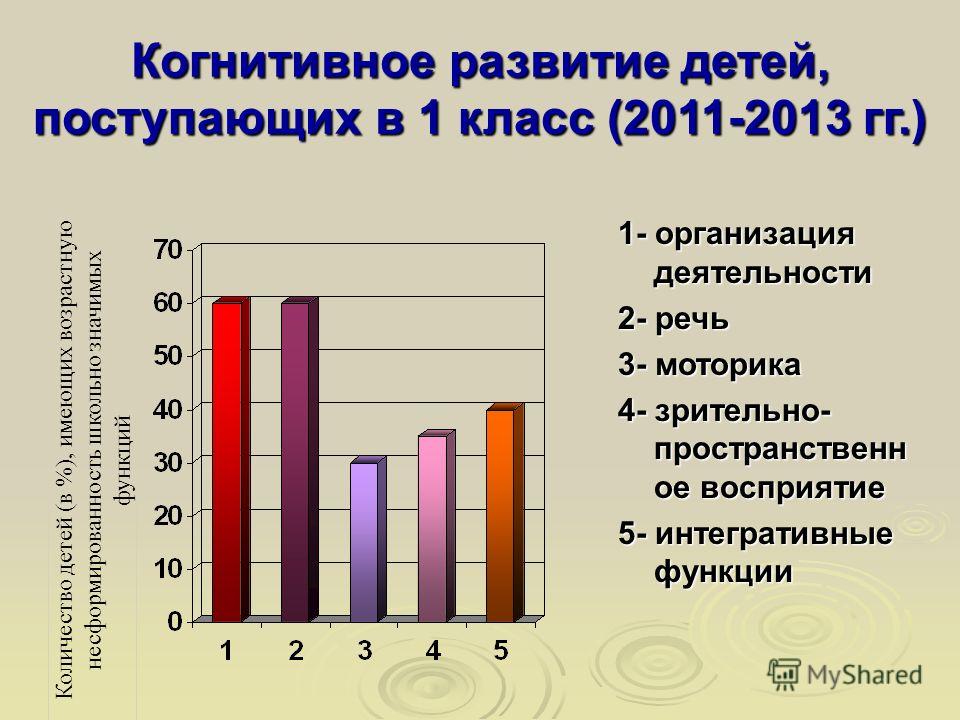 Когнитивное развитие детей, поступающих в 1 класс (2011-2013 гг.)

Количество детей (в %), имеющих возрастную несформированность школьно значимых функций

70
60
50
40
30
20
10
0

1 2 3 4 5

1- организация деятельности
2- речь
3- моторика
4- зрительно-пространственное восприятие
5- интегративные функции

MyShared